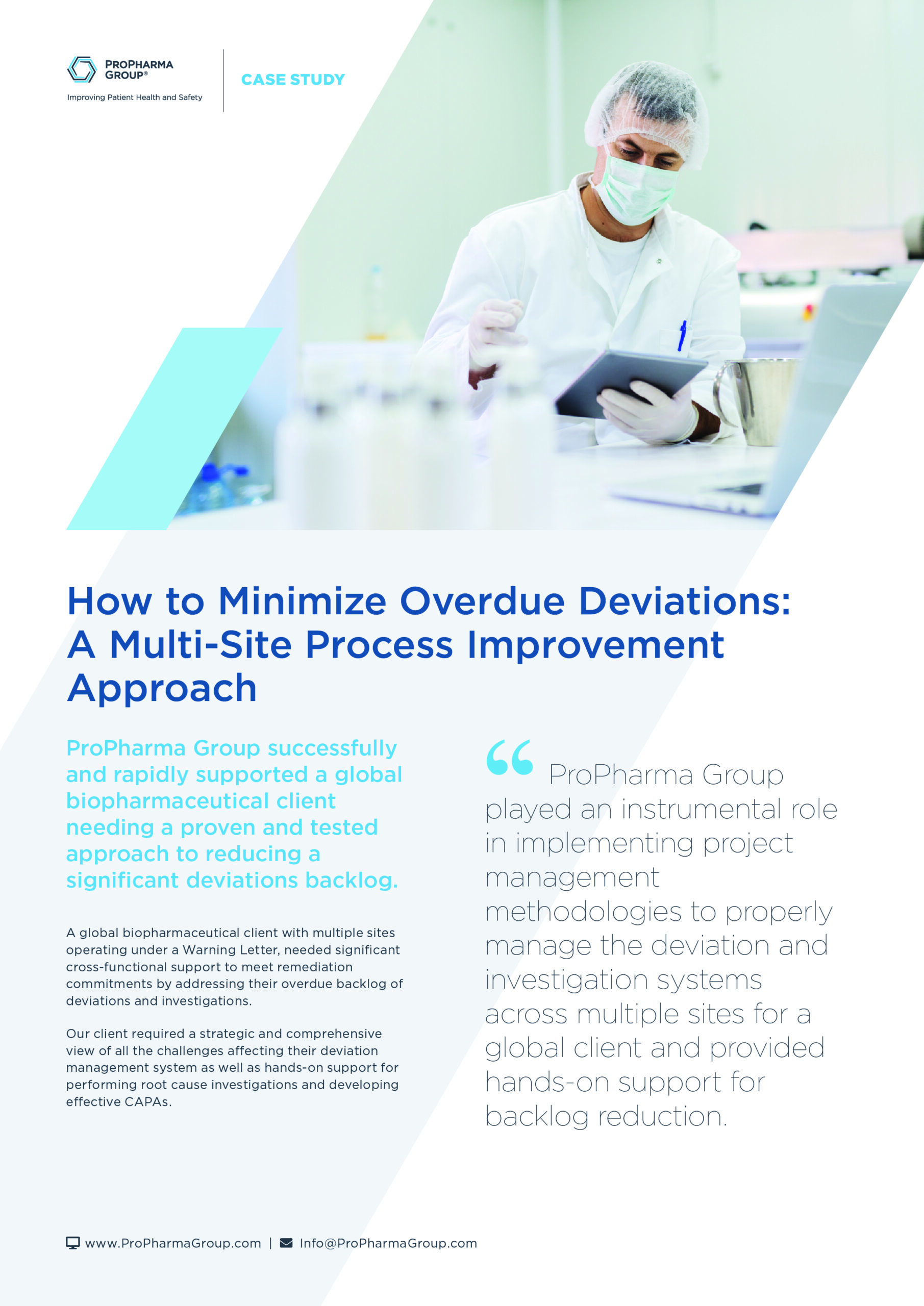 PROPHARMA GROUP®
Improving Patient Health and Safety

CASE STUDY

How to Minimize Overdue Deviations: A Multi-Site Process Improvement Approach

ProPharma Group successfully and rapidly supported a global biopharmaceutical client needing a proven and tested approach to reducing a significant deviations backlog.

A global biopharmaceutical client with multiple sites operating under a Warning Letter, needed significant cross-functional support to meet remediation commitments by addressing their overdue backlog of deviations and investigations.

Our client required a strategic and comprehensive view of all the challenges affecting their deviation management system as well as hands-on support for performing root cause investigations and developing effective CAPAs.

“ ProPharma Group played an instrumental role in implementing project management methodologies to properly manage the deviation and investigation systems across multiple sites for a global client and provided hands-on support for backlog reduction.

www.ProPharmaGroup.com | Info@ProPharmaGroup.com